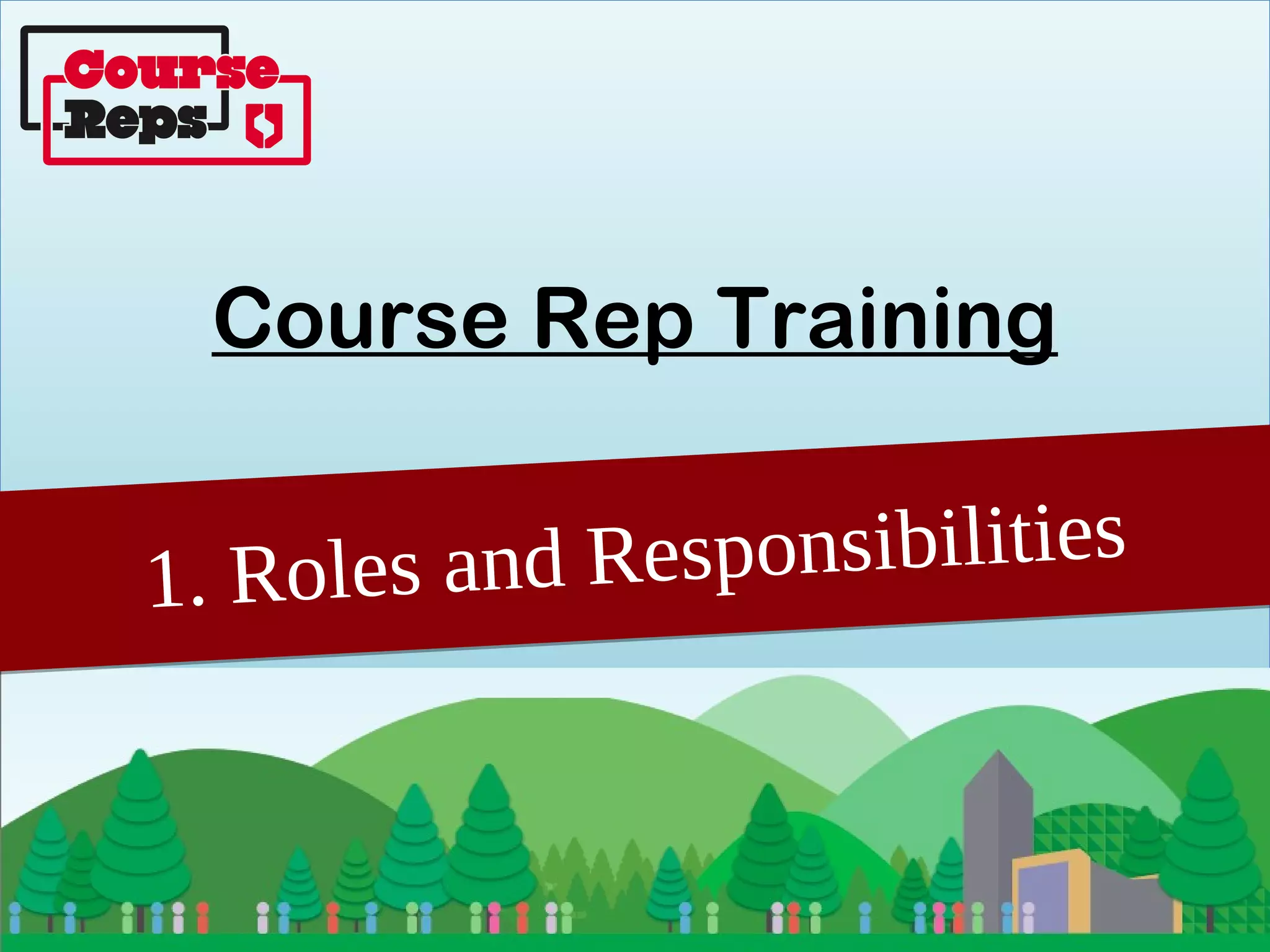 Course Reps

Course Rep Training

1. Roles and Responsibilities